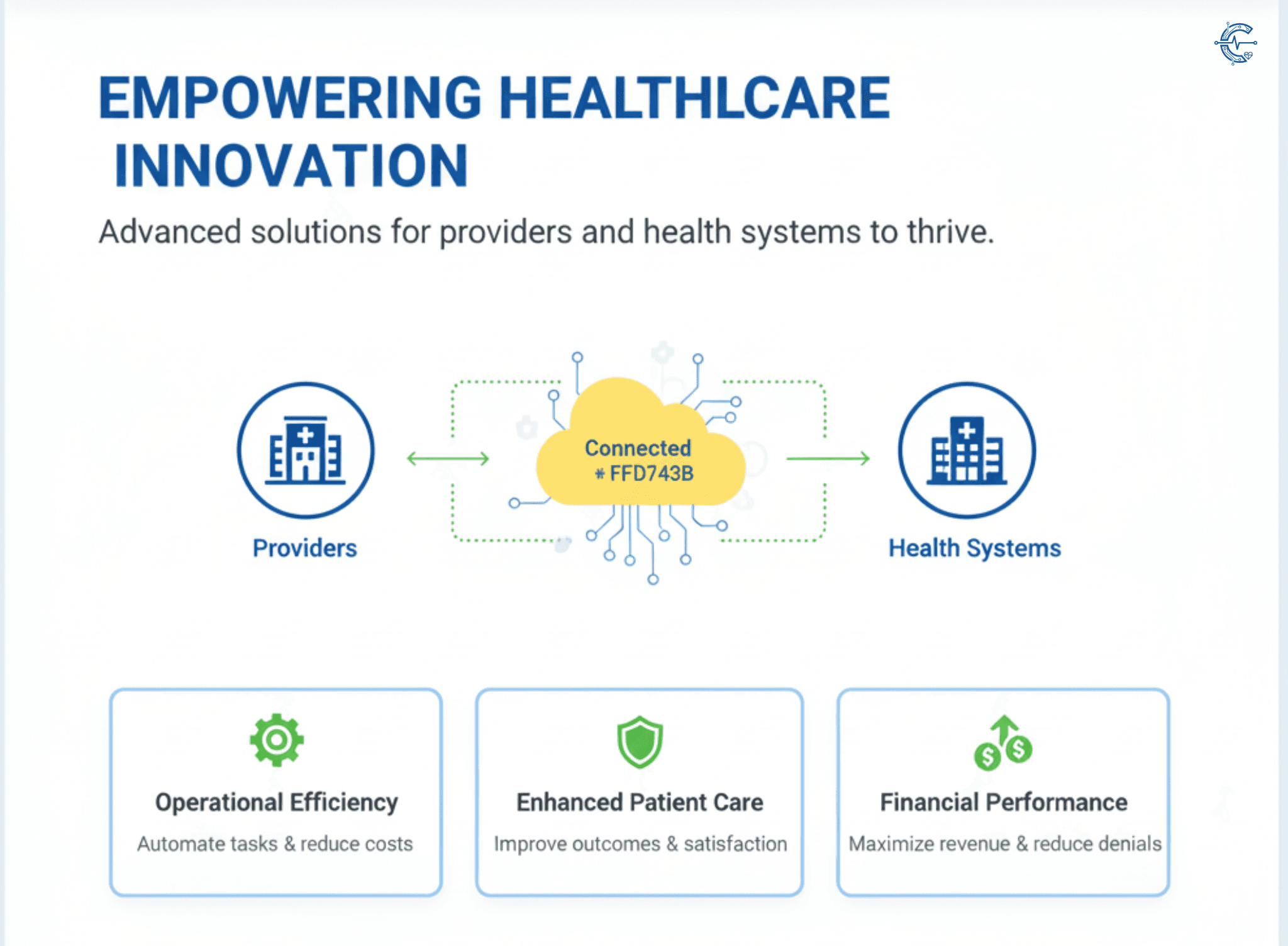 EMPOWERING HEALTHLCARE INNOVATION

Advanced solutions for providers and health systems to thrive.

Providers

Connected
# FFD743B

Health Systems

Operational Efficiency
Automate tasks & reduce costs

Enhanced Patient Care
Improve outcomes & satisfaction

Financial Performance
Maximize revenue & reduce denials